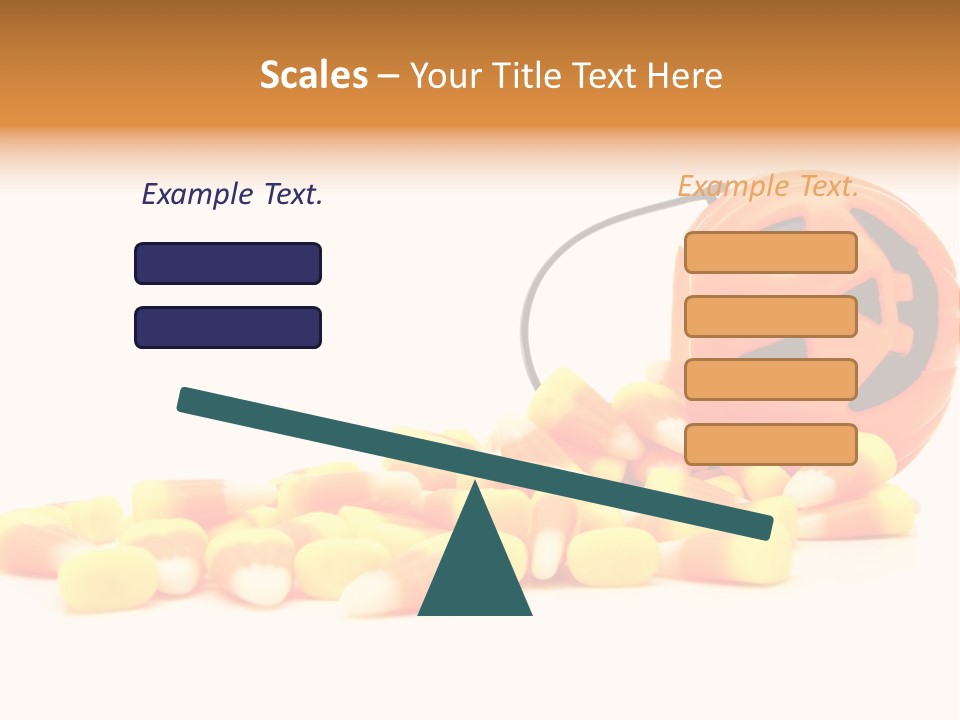 Scales – Your Title Text Here

Example Text.

Example Text.